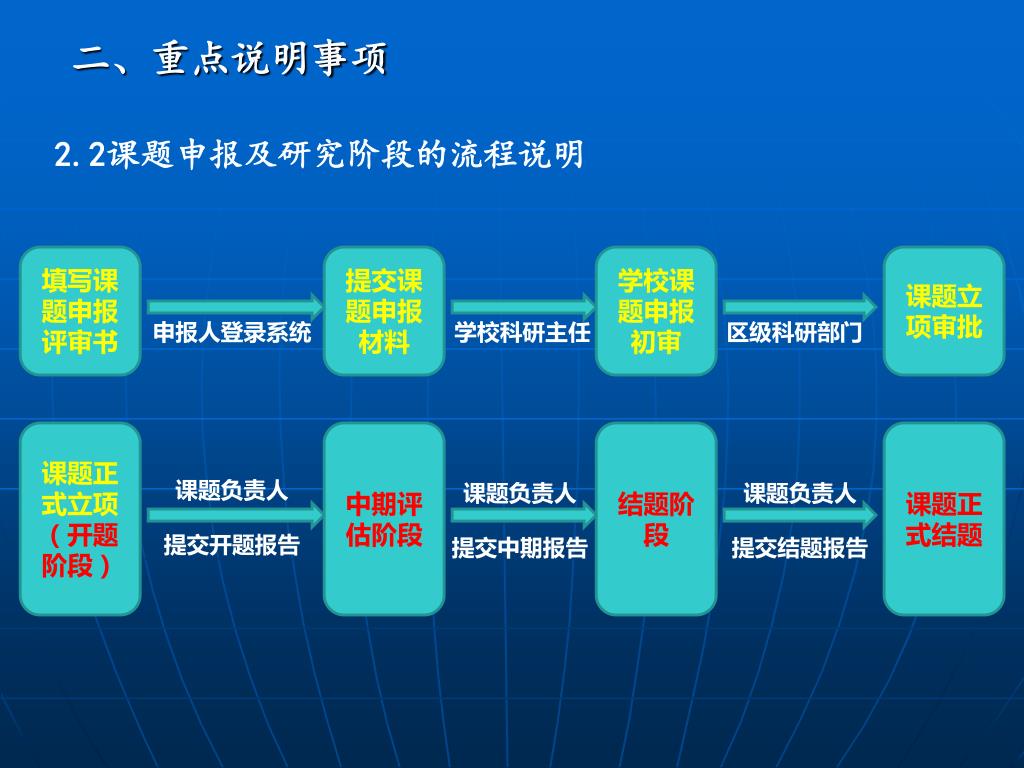 二、重点说明事项

2.2课题申报及研究阶段的流程说明

填写课题申报评审书

申报人登录系统

提交课题申报材料

学校科研主任

学校课题申报初审

区级科研部门

课题立项审批

课题正式立项（开题阶段）

课题负责人

提交开题报告

中期评估阶段

课题负责人

提交中期报告

结题阶段

课题负责人

提交结题报告

课题正式结题